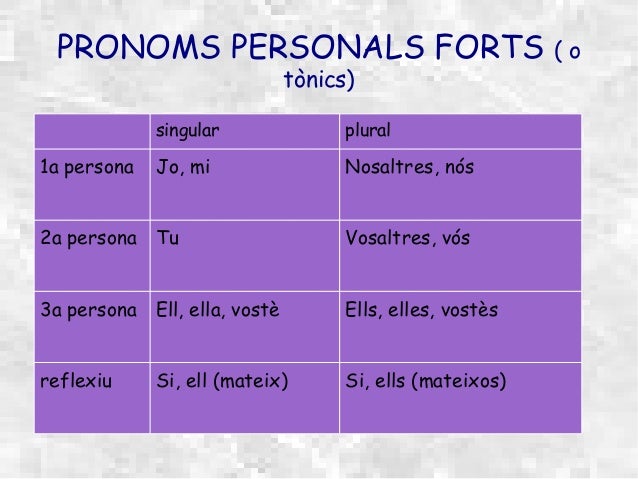 PRONOMS PERSONALS FORTS ( o tònics)

| | singular | plural |
|---|---|---|
| 1a persona | Jo, mi | Nosaltres, nós |
| 2a persona | Tu | Vosaltres, vós |
| 3a persona | Ell, ella, vostè | Ells, elles, vostès |
| reflexiu | Si, ell (mateix) | Si, ells (mateixos) |